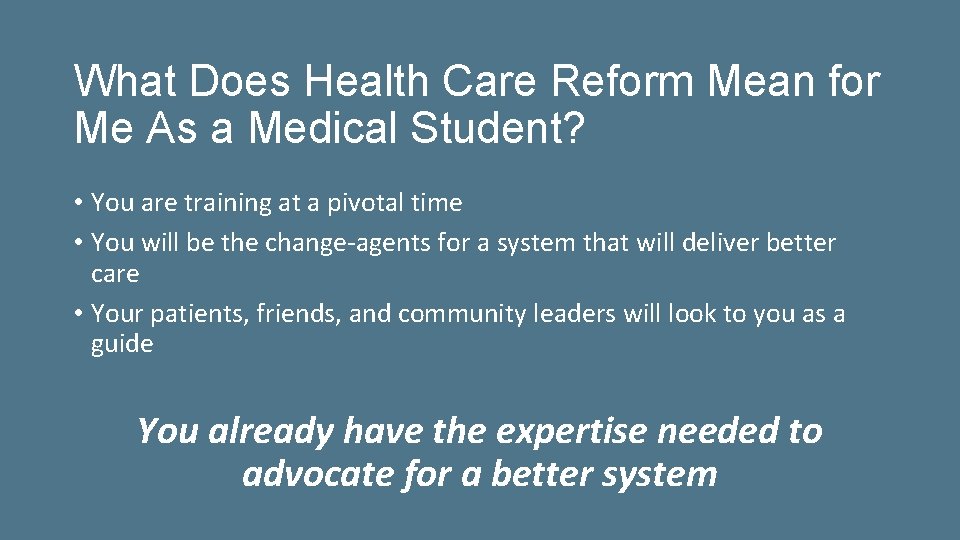 What Does Health Care Reform Mean for Me As a Medical Student?

• You are training at a pivotal time
• You will be the change-agents for a system that will deliver better care
• Your patients, friends, and community leaders will look to you as a guide

You already have the expertise needed to advocate for a better system